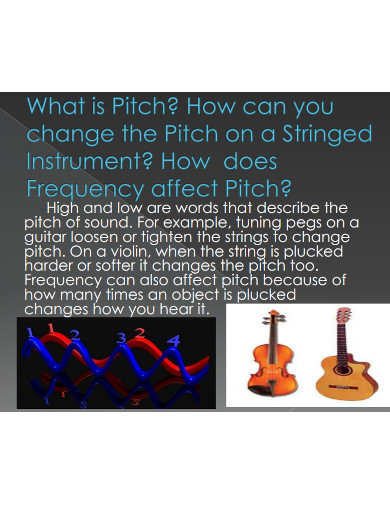 What is Pitch? How can you change the Pitch on a Stringed Instrument? How does Frequency affect Pitch?

High and low are words that describe the pitch of sound. For example, tuning pegs on a guitar loosen or tighten the strings to change pitch. On a violin, when the string is plucked harder or softer it changes the pitch too. Frequency can also affect pitch because of how many times an object is plucked changes how you hear it.

1 1 2 3 2 4